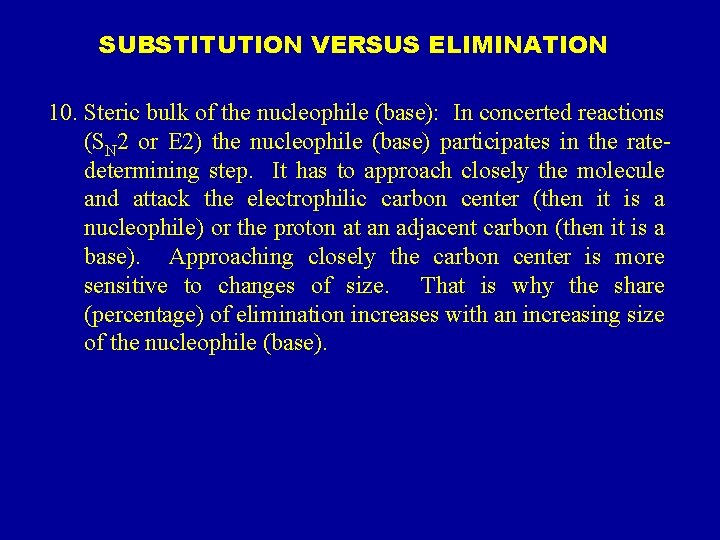 SUBSTITUTION VERSUS ELIMINATION

10. Steric bulk of the nucleophile (base): In concerted reactions ($S_N2$ or E2) the nucleophile (base) participates in the rate-determining step. It has to approach closely the molecule and attack the electrophilic carbon center (then it is a nucleophile) or the proton at an adjacent carbon (then it is a base). Approaching closely the carbon center is more sensitive to changes of size. That is why the share (percentage) of elimination increases with an increasing size of the nucleophile (base).